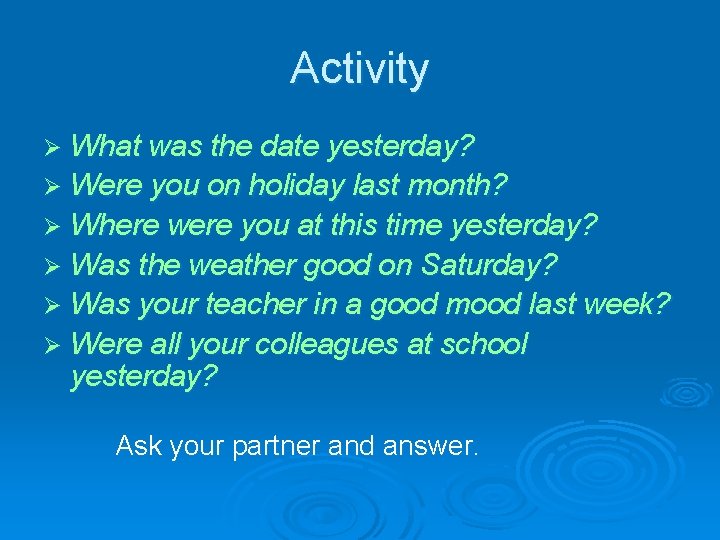 Activity

➢ What was the date yesterday?
➢ Were you on holiday last month?
➢ Where were you at this time yesterday?
➢ Was the weather good on Saturday?
➢ Was your teacher in a good mood last week?
➢ Were all your colleagues at school yesterday?

Ask your partner and answer.